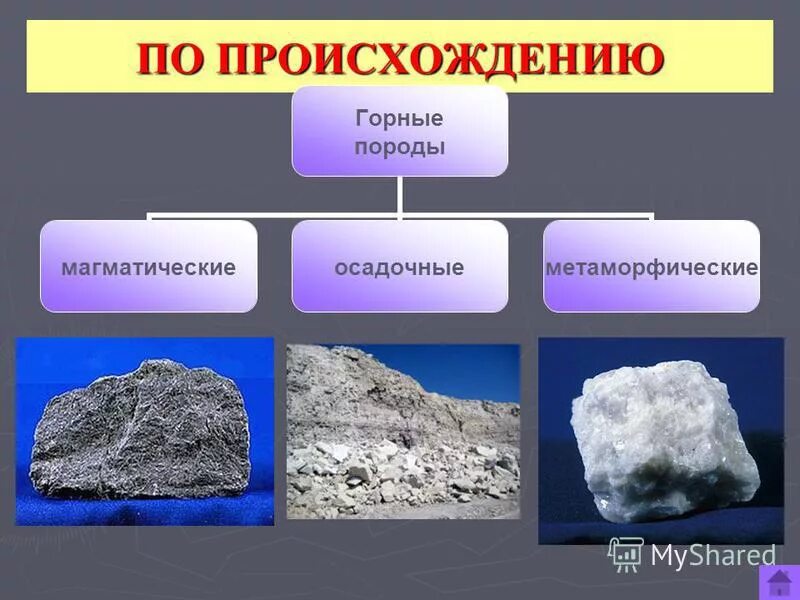 ПО ПРОИСХОЖДЕНИЮ

Горные породы

магматические

осадочные

метаморфические

MyShared